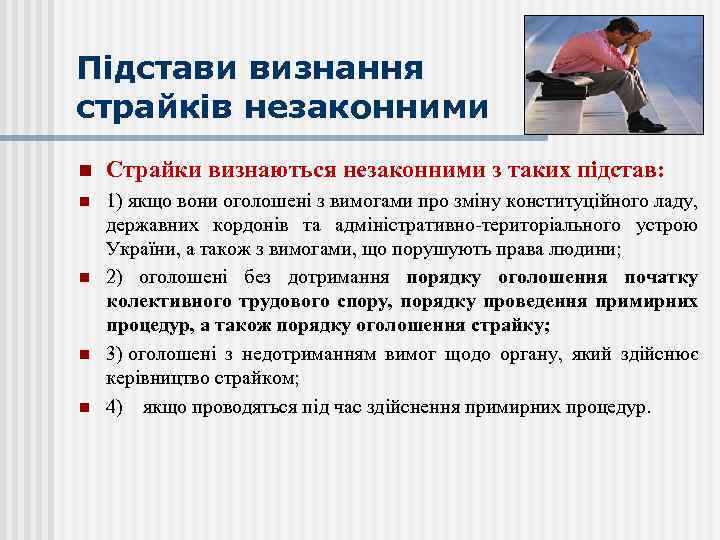 Підстави визнання страйків незаконними

Страйки визнаються незаконними з таких підстав:

1) якщо вони оголошені з вимогами про зміну конституційного ладу, державних кордонів та адміністративно-територіального устрою України, а також з вимогами, що порушують права людини;

2) оголошені без дотримання порядку оголошення початку колективного трудового спору, порядку проведення примирних процедур, а також порядку оголошення страйку;

3) оголошені з недотриманням вимог щодо органу, який здійснює керівництво страйком;

4) якщо проводяться під час здійснення примирних процедур.